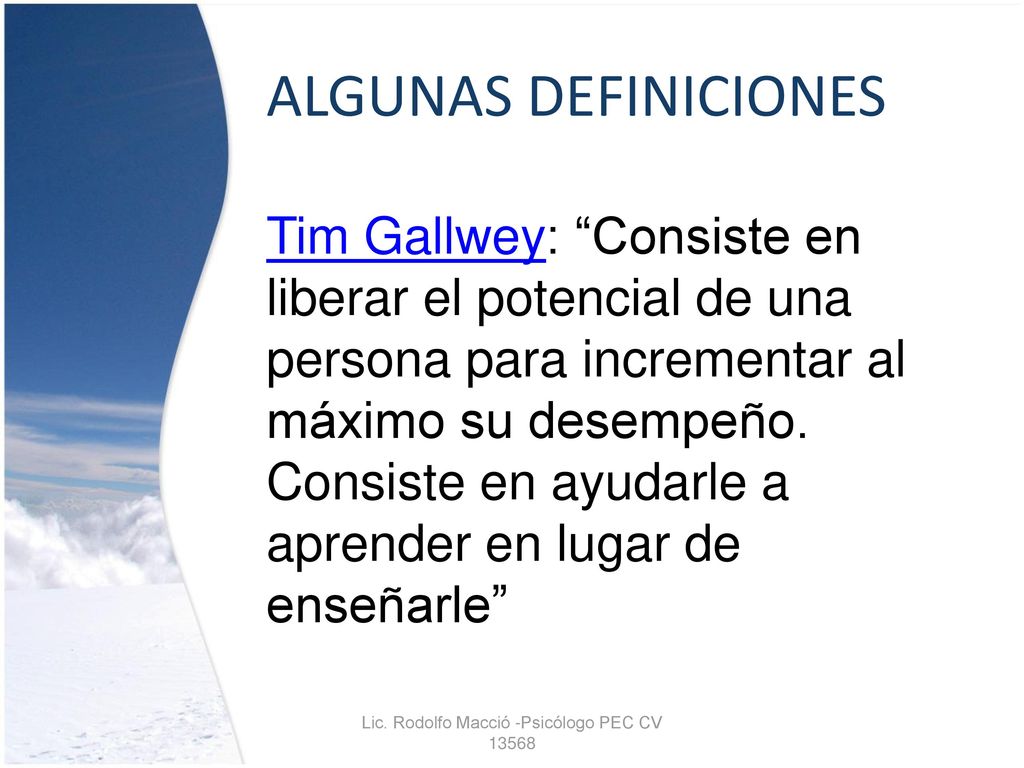 ALGUNAS DEFINICIONES

Tim Gallwey: “Consiste en liberar el potencial de una persona para incrementar al máximo su desempeño. Consiste en ayudarle a aprender en lugar de enseñarle”

Lic. Rodolfo Macció -Psicólogo PEC CV 13568